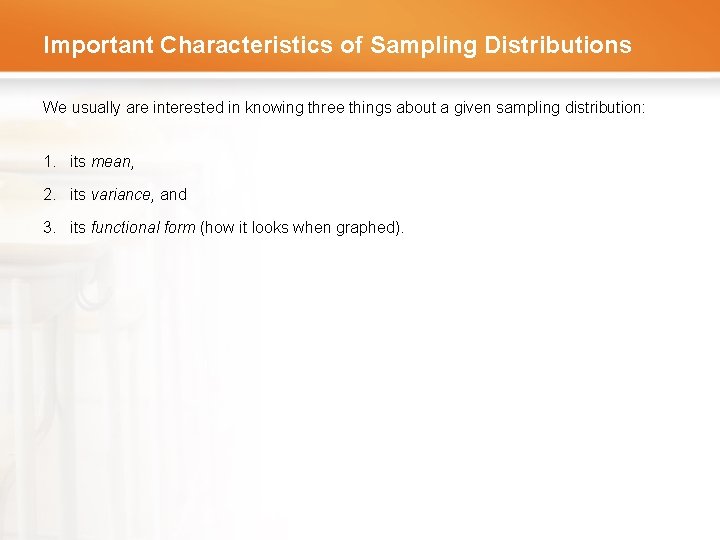 Important Characteristics of Sampling Distributions

We usually are interested in knowing three things about a given sampling distribution:

1. its mean,
2. its variance, and
3. its functional form (how it looks when graphed).